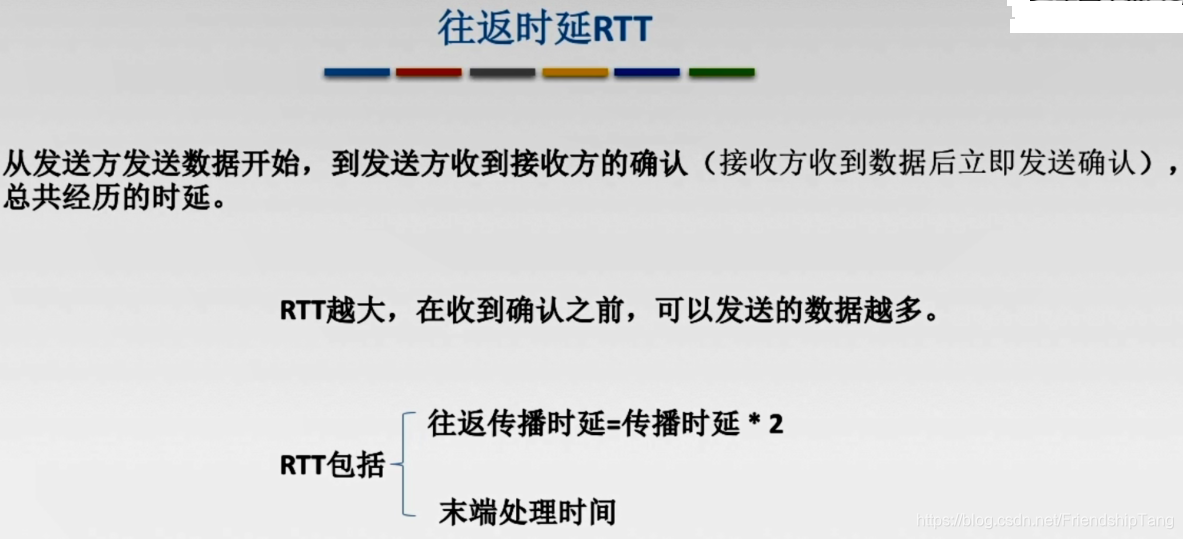 往返时延RTT

从发送方发送数据开始，到发送方收到接收方的确认（接收方收到数据后立即发送确认），总共经历的时延。

RTT越大，在收到确认之前，可以发送的数据越多。

RTT包括

往返传播时延=传播时延 * 2

末端处理时间

https://blog.csdn.net/FriendshipTang